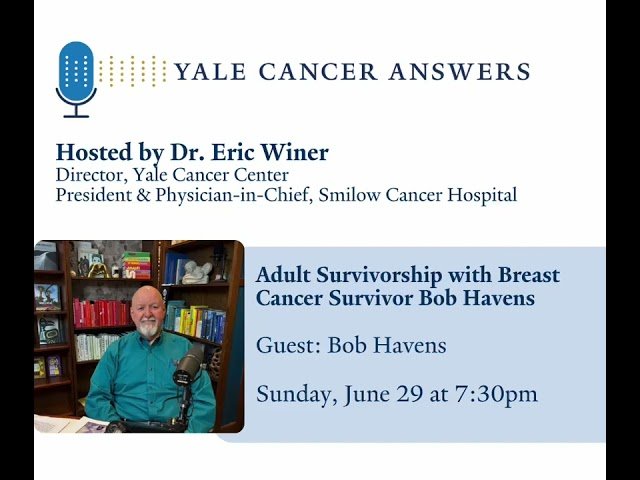 YALE CANCER ANSWERS

Hosted by Dr. Eric Winer
Director, Yale Cancer Center
President & Physician-in-Chief, Smilow Cancer Hospital

Adult Survivorship with Breast Cancer Survivor Bob Havens

Guest: Bob Havens

Sunday, June 29 at 7:30pm